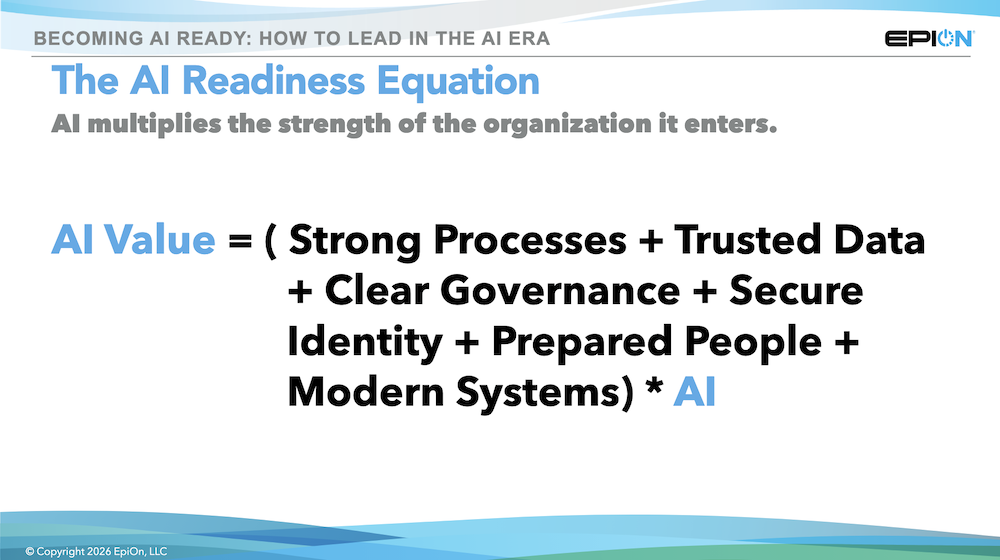 BECOMING AI READY: HOW TO LEAD IN THE AI ERA

EPION

The AI Readiness Equation

AI multiplies the strength of the organization it enters.

AI Value = ( Strong Processes + Trusted Data + Clear Governance + Secure Identity + Prepared People + Modern Systems) * AI

© Copyright 2026 EpiOn, LLC